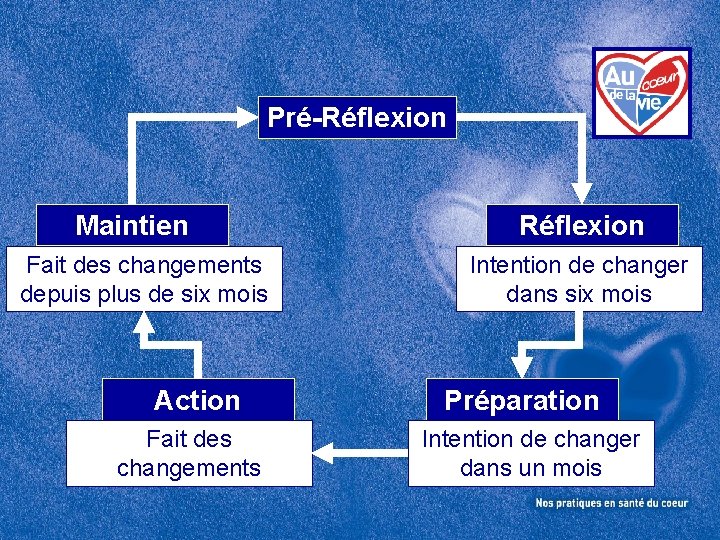 Au coeur de la vie

Pré-Réflexion

Réflexion

Intention de changer dans six mois

Préparation

Intention de changer dans un mois

Action

Fait des changements

Maintien

Fait des changements depuis plus de six mois

Nos pratiques en santé du coeur